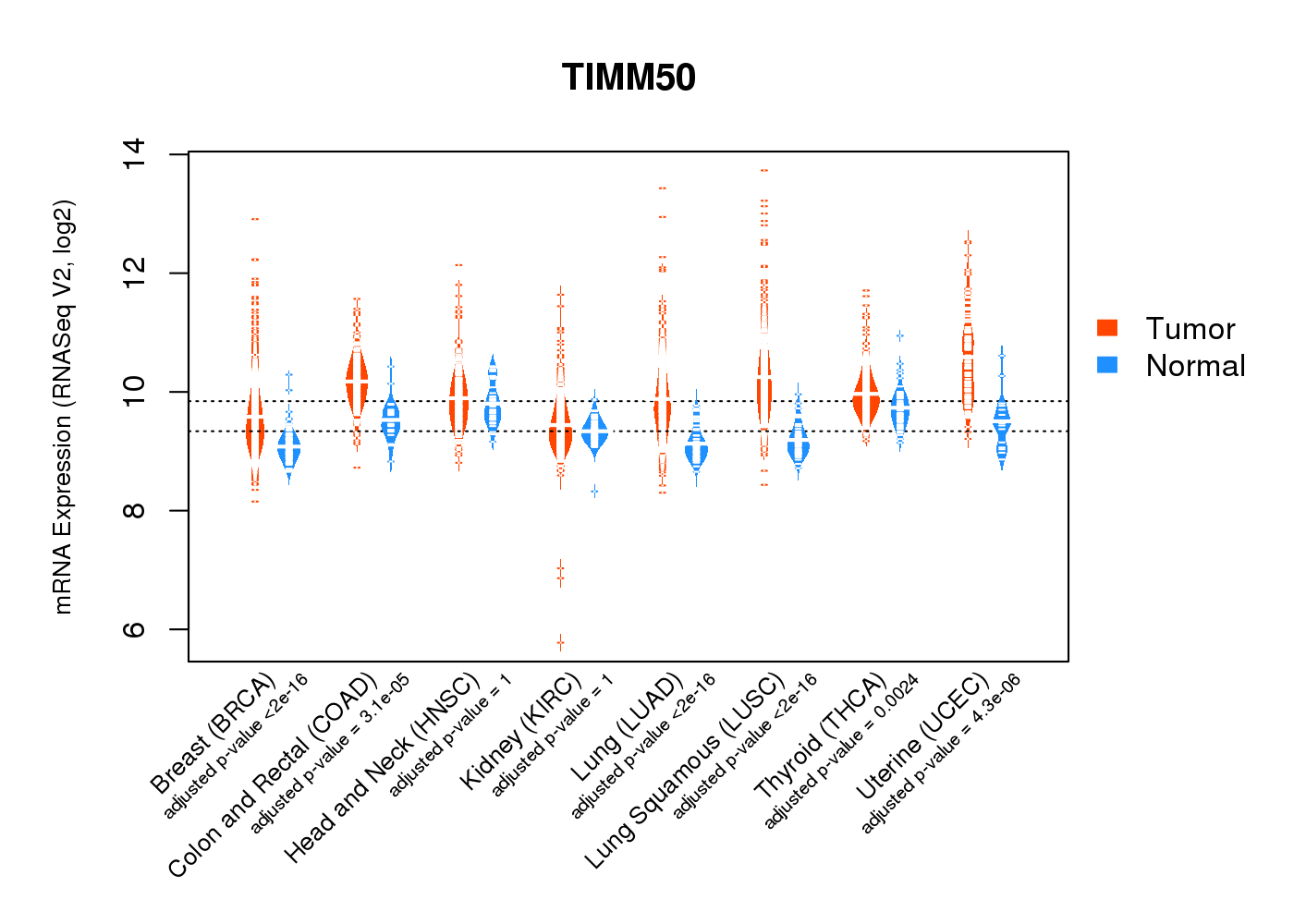 TIMM50

mRNA Expression (RNASeq V2, log2)

14
12
10
8
6

Tumor
Normal

Breast (BRCA)
adjusted p-value <2e-16
Colon and Rectal (COAD)
adjusted p-value = 3.1e-05
Head and Neck (HNSC)
adjusted p-value = 1
Kidney (KIRC)
adjusted p-value = 1
Lung (LUAD)
adjusted p-value <2e-16
Lung Squamous (LUSC)
adjusted p-value <2e-16
Thyroid (THCA)
adjusted p-value = 0.0024
Uterine (UCEC)
adjusted p-value = 4.3e-06